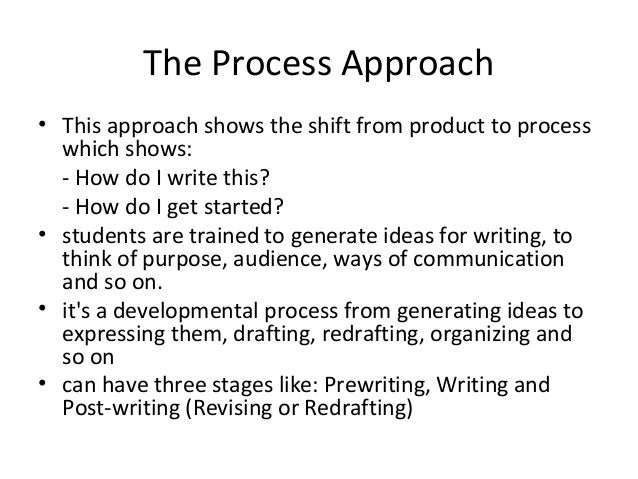 The Process Approach

• This approach shows the shift from product to process which shows:
- How do I write this?
- How do I get started?
• students are trained to generate ideas for writing, to think of purpose, audience, ways of communication and so on.
• it's a developmental process from generating ideas to expressing them, drafting, redrafting, organizing and so on
• can have three stages like: Prewriting, Writing and Post-writing (Revising or Redrafting)